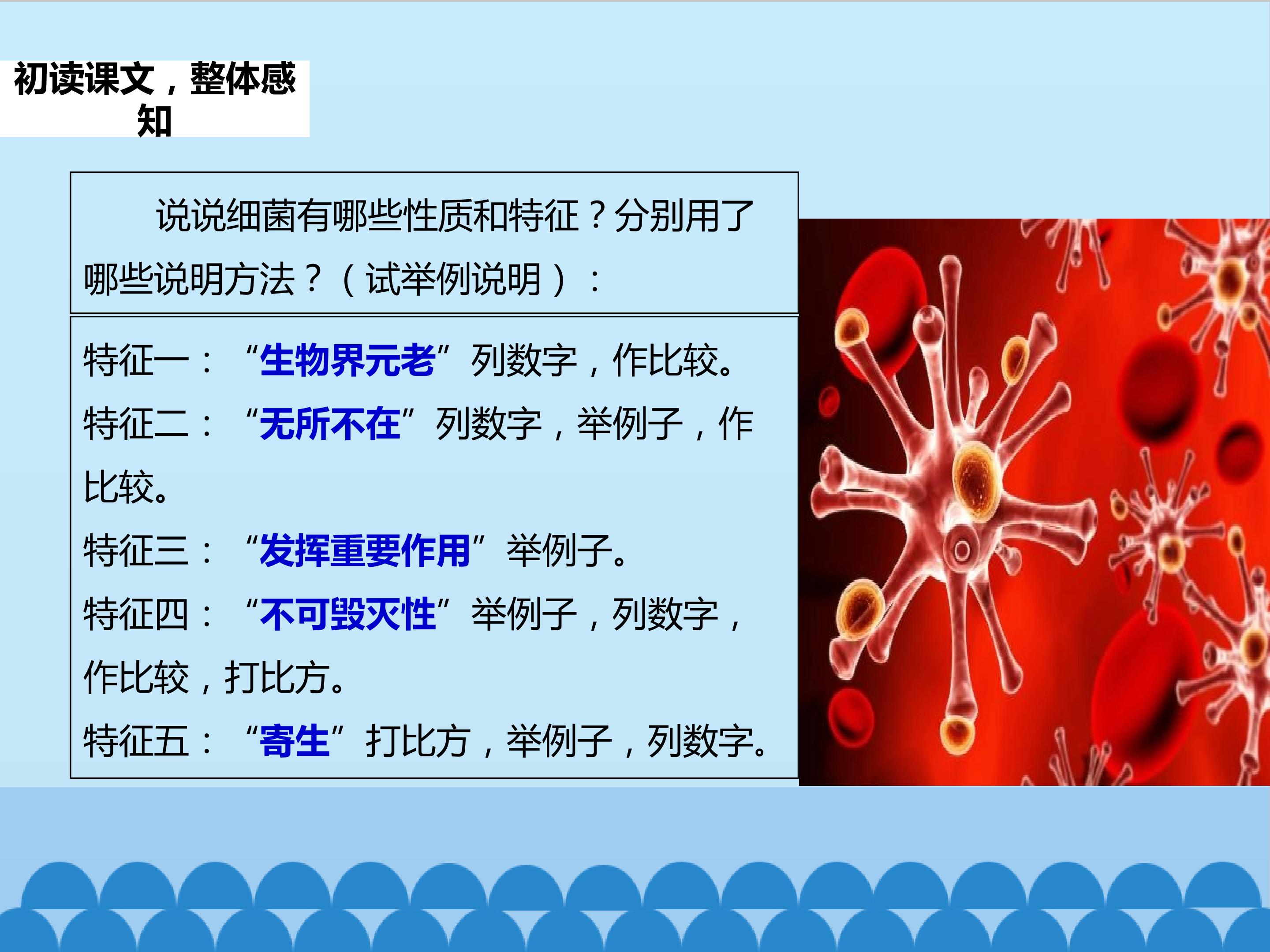 初读课文，整体感知

说说细菌有哪些性质和特征？分别用了哪些说明方法？（试举例说明）：

特征一：“生物界元老”列数字，作比较。
特征二：“无所不在”列数字，举例子，作比较。
特征三：“发挥重要作用”举例子。
特征四：“不可毁灭性”举例子，列数字，作比较，打比方。
特征五：“寄生”打比方，举例子，列数字。